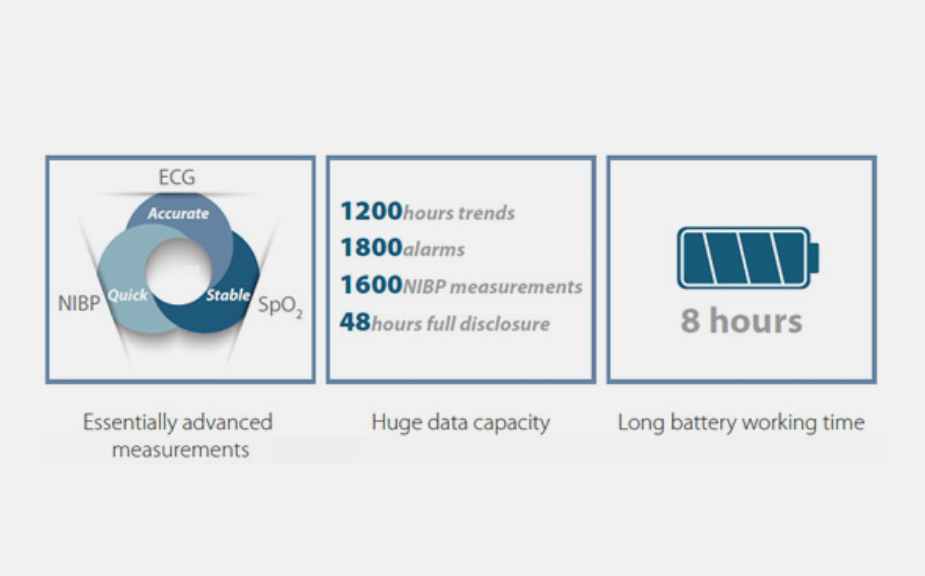 ECG
Accurate
NIBP Quick Stable $SpO_2$

Essentially advanced measurements

1200hours trends
1800alarms
1600NIBP measurements
48hours full disclosure

Huge data capacity

8 hours

Long battery working time